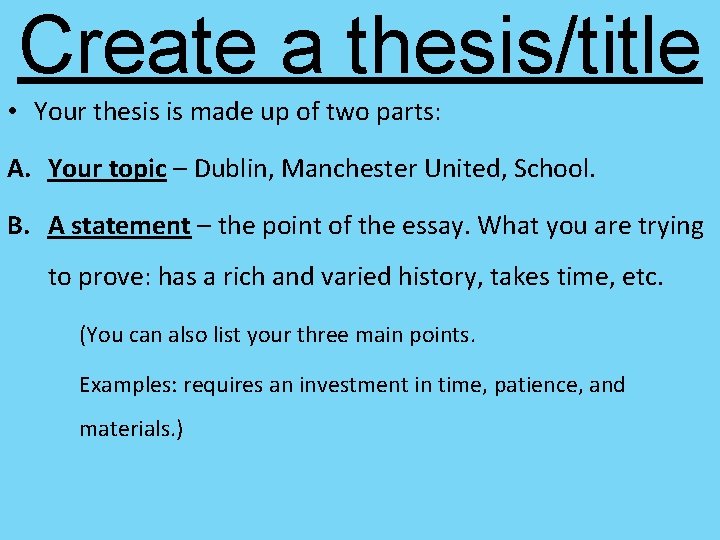 Create a thesis/title

• Your thesis is made up of two parts:

A. Your topic – Dublin, Manchester United, School.

B. A statement – the point of the essay. What you are trying to prove: has a rich and varied history, takes time, etc.

(You can also list your three main points.

Examples: requires an investment in time, patience, and materials.)